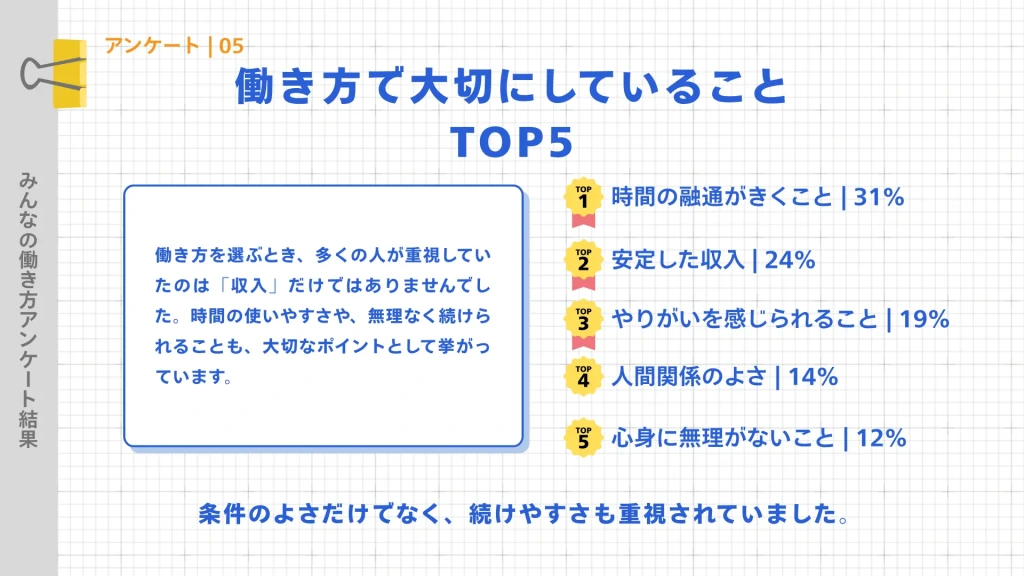 みんなの働き方アンケート結果

アンケート | 05

働き方で大切にしていること
TOP5

働き方を選ぶとき、多くの人が重視していたのは「収入」だけではありませんでした。時間の使いやすさや、無理なく続けられることも、大切なポイントとして挙がっています。

TOP 1 時間の融通がきくこと | 31%

TOP 2 安定した収入 | 24%

TOP 3 やりがいを感じられること | 19%

TOP 4 人間関係のよさ | 14%

TOP 5 心身に無理がないこと | 12%

条件のよさだけでなく、続けやすさも重視されていました。